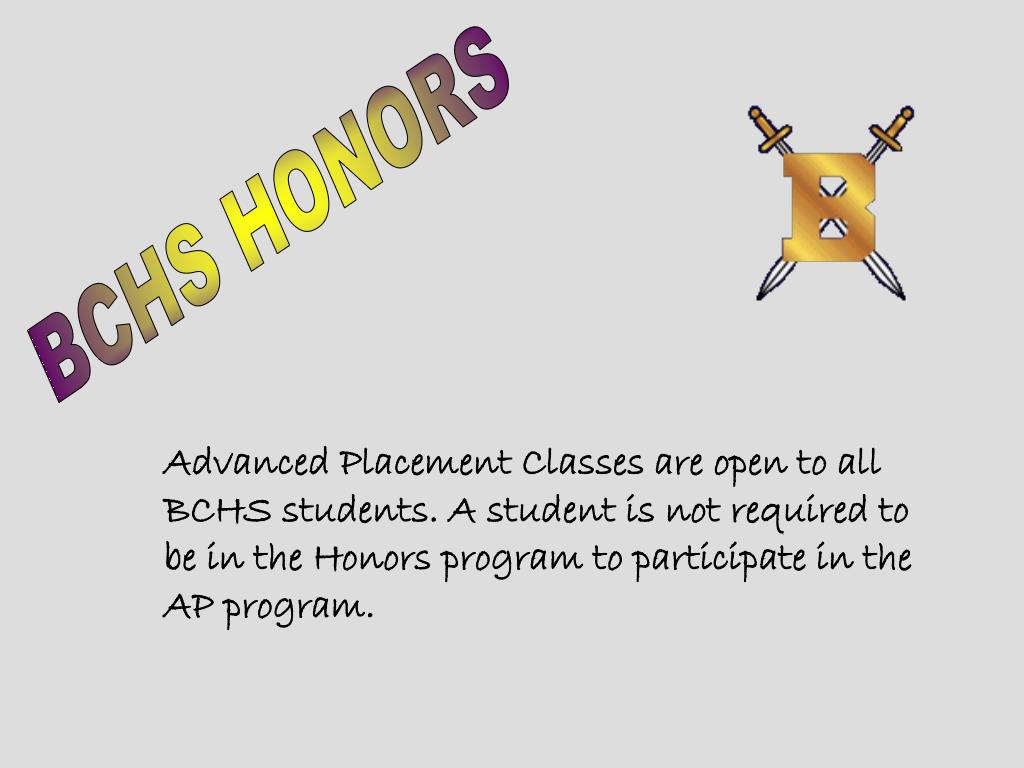 BCHS HONORS

B

Advanced Placement Classes are open to all BCHS students. A student is not required to be in the Honors program to participate in the AP program.